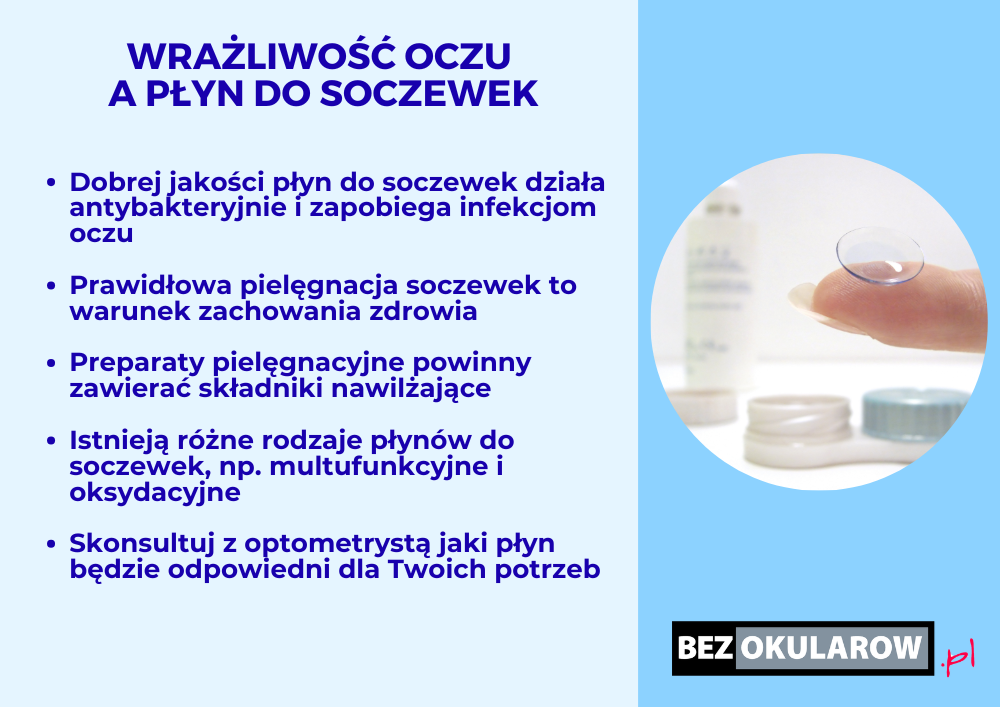 WRAŻLIWOŚĆ OCZU A PŁYN DO SOCZEWEK

• Dobrej jakości płyn do soczewek działa antybakteryjnie i zapobiega infekcjom oczu

• Prawidłowa pielęgnacja soczewek to warunek zachowania zdrowia

• Preparaty pielęgnacyjne powinny zawierać składniki nawilżające

• Istnieją różne rodzaje płynów do soczewek, np. multufunkcyjne i oksydacyjne

• Skonsultuj z optometrystą jaki płyn będzie odpowiedni dla Twoich potrzeb

BEZ OKULAROW .pl